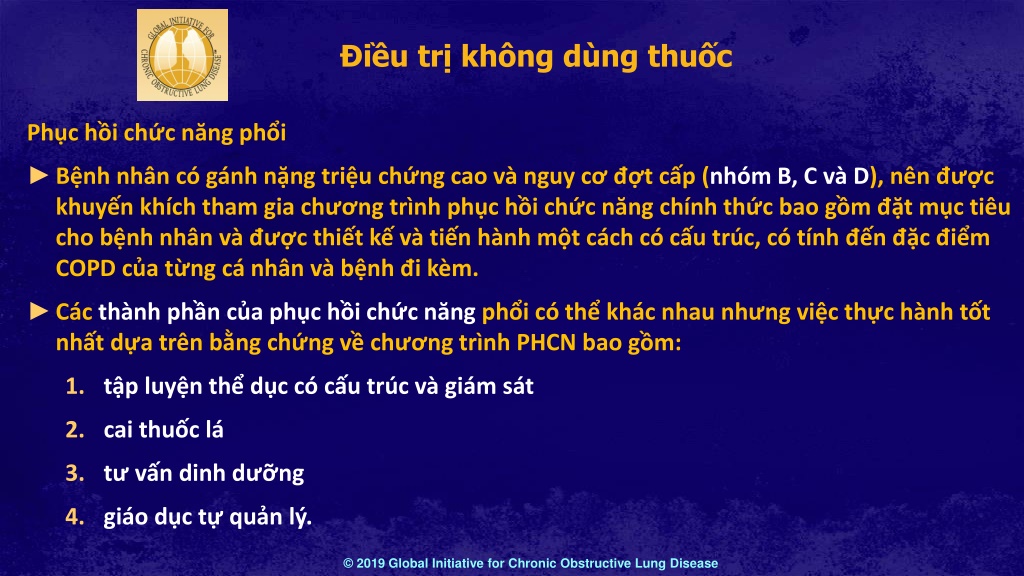 GLOBAL INITIATIVE FOR CHRONIC OBSTRUCTIVE LUNG DISEASE

Điều trị không dùng thuốc

Phục hồi chức năng phổi

► Bệnh nhân có gánh nặng triệu chứng cao và nguy cơ đợt cấp (nhóm B, C và D), nên được khuyến khích tham gia chương trình phục hồi chức năng chính thức bao gồm đặt mục tiêu cho bệnh nhân và được thiết kế và tiến hành một cách có cấu trúc, có tính đến đặc điểm COPD của từng cá nhân và bệnh đi kèm.

► Các thành phần của phục hồi chức năng phổi có thể khác nhau nhưng việc thực hành tốt nhất dựa trên bằng chứng về chương trình PHCN bao gồm:

1. tập luyện thể dục có cấu trúc và giám sát

2. cai thuốc lá

3. tư vấn dinh dưỡng

4. giáo dục tự quản lý.

© 2019 Global Initiative for Chronic Obstructive Lung Disease